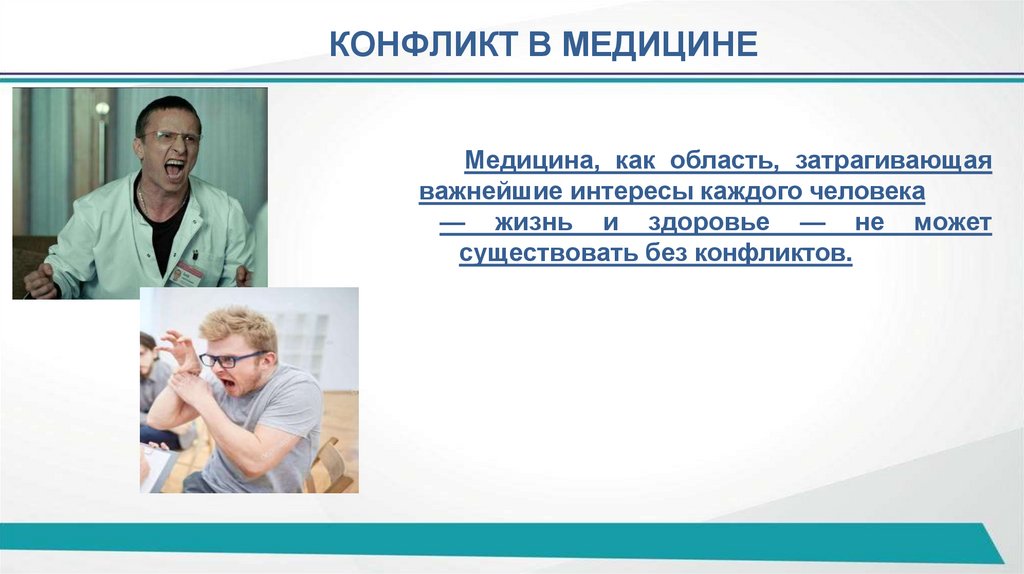 КОНФЛИКТ В МЕДИЦИНЕ

Медицина, как область, затрагивающая важнейшие интересы каждого человека — жизнь и здоровье — не может существовать без конфликтов.